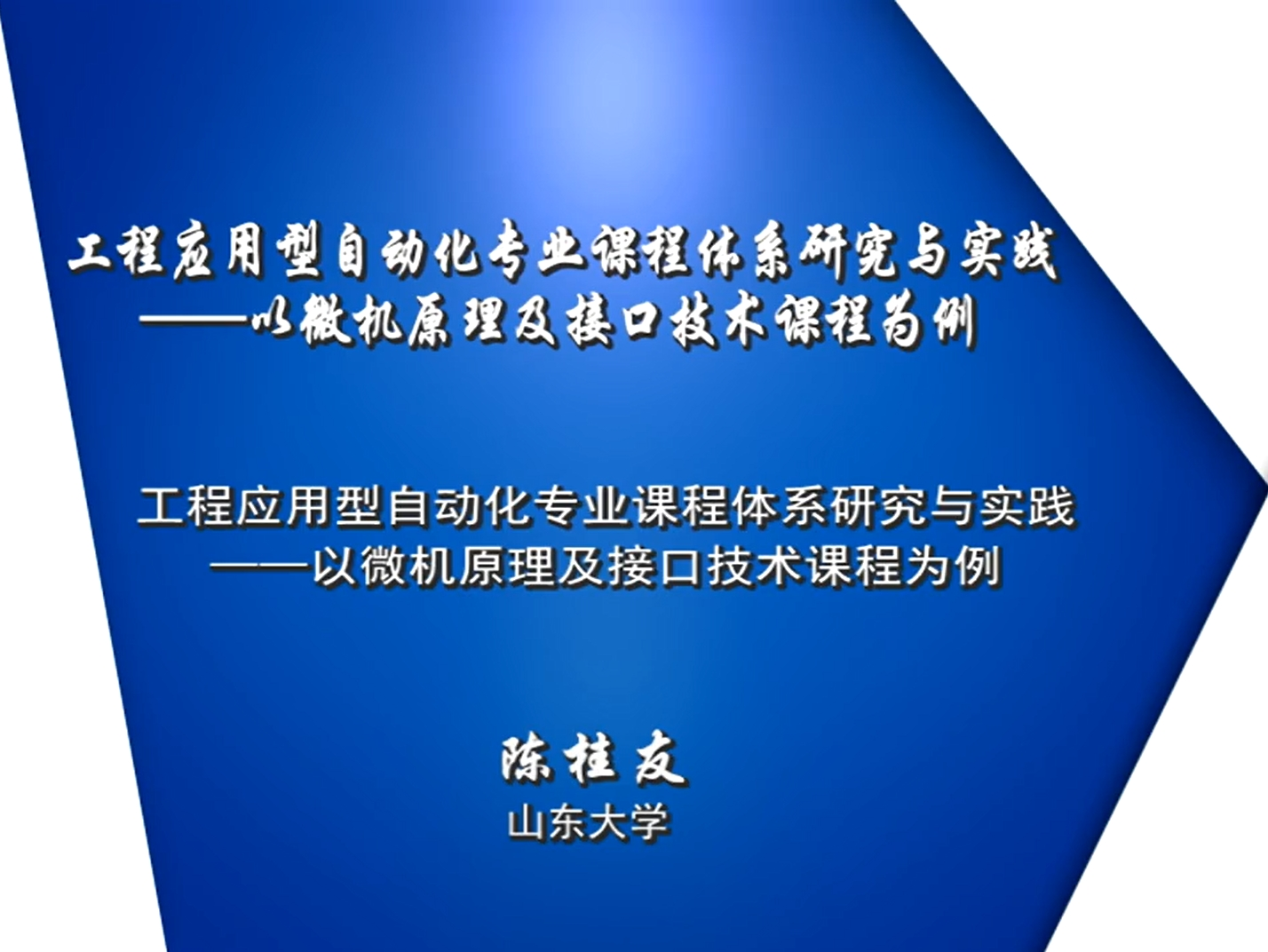 工程应用型自动化专业课程体系研究与实践
——以微机原理及接口技术课程为例

工程应用型自动化专业课程体系研究与实践
——以微机原理及接口技术课程为例

陈桂友
山东大学